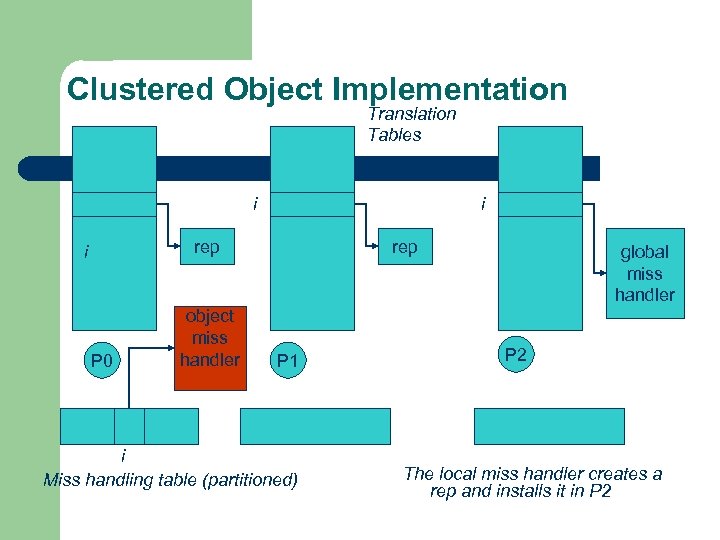 Clustered Object Implementation

Translation Tables

i

i

i

rep

rep

global miss handler

object miss handler

P0

P1

P2

i

Miss handling table (partitioned)

The local miss handler creates a rep and installs it in P2